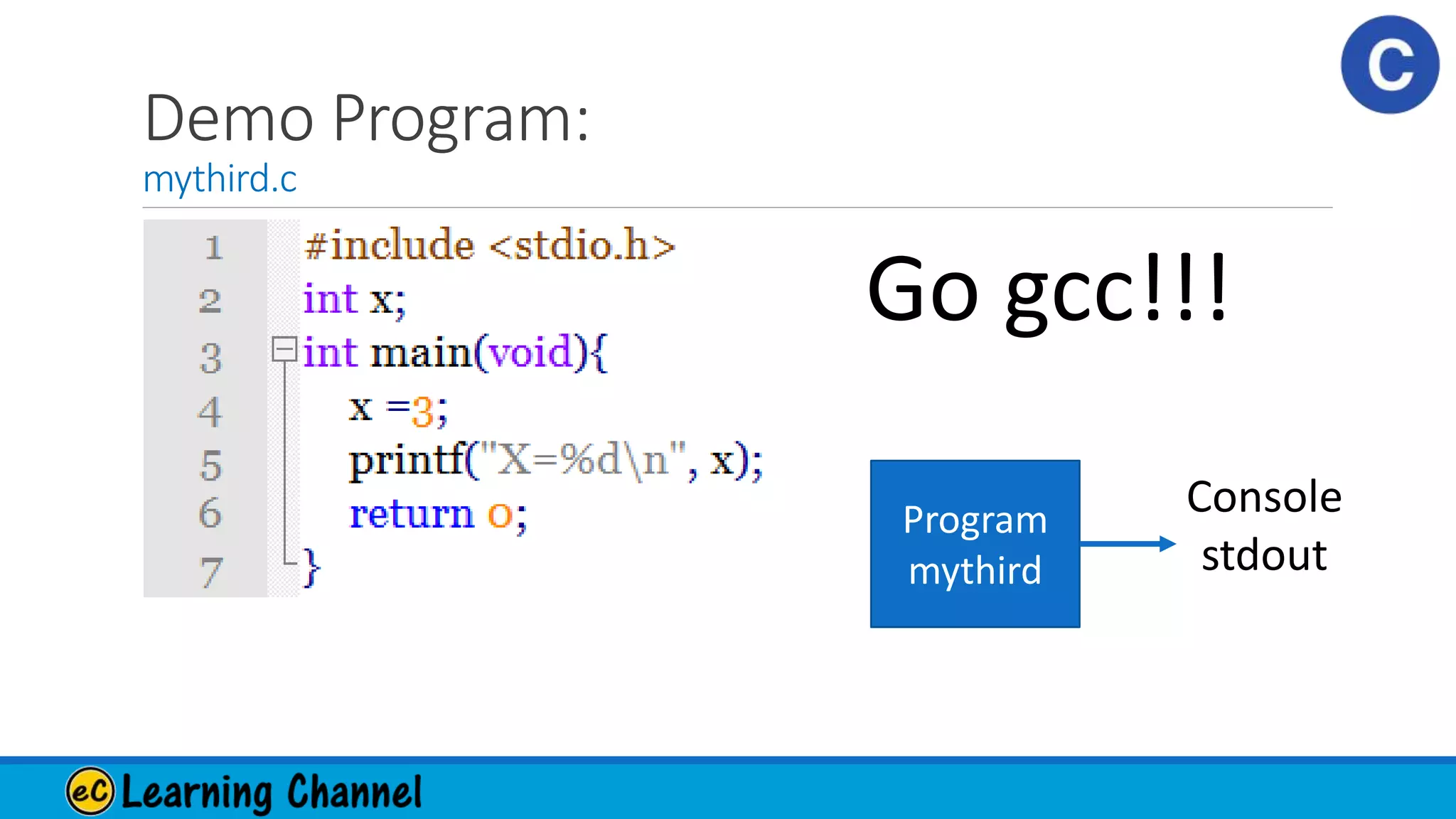 C

Demo Program:
mythird.c

1 #include <stdio.h>
2 int x;
3 int main(void){
4 x =3;
5 printf("X=%d\n", x);
6 return 0;
7 }

Go gcc!!!

Program mythird

Console stdout

eC Learning Channel